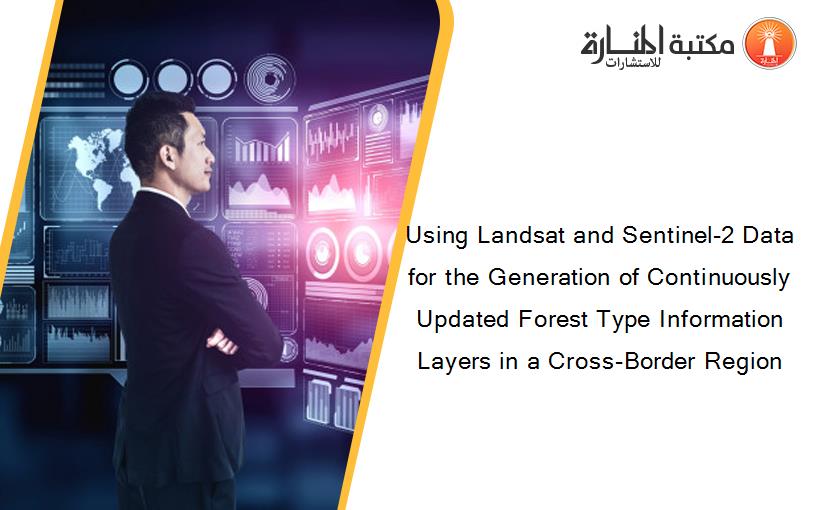 مكتبة المنارة للاستشارات

Using Landsat and Sentinel-2 Data for the Generation of Continuously Updated Forest Type Information Layers in a Cross-Border Region